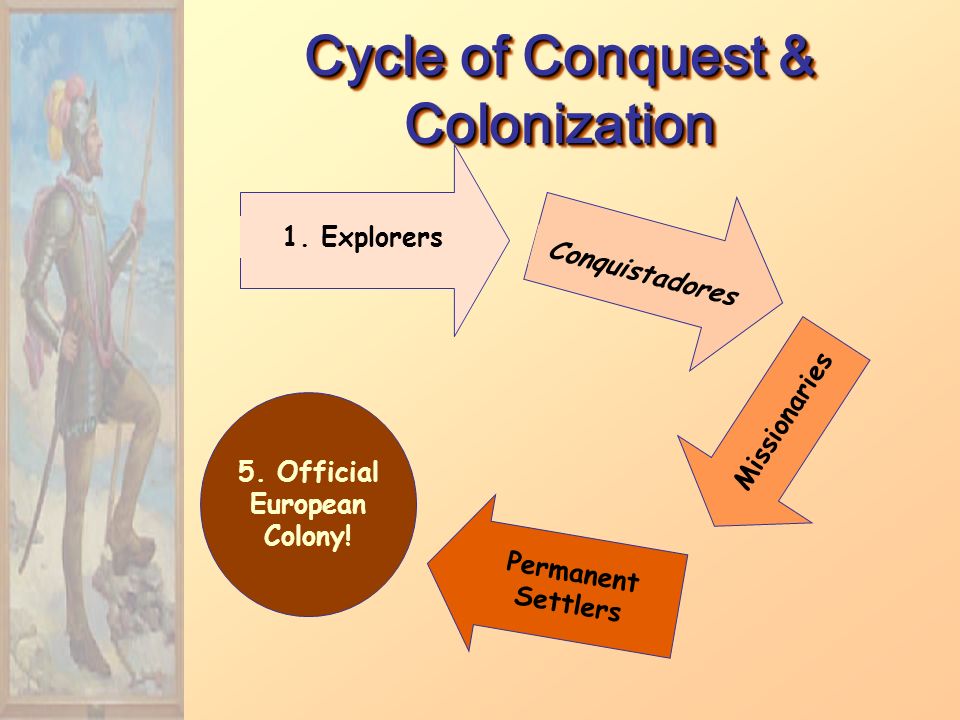 Cycle of Conquest & Colonization

1. Explorers

Conquistadores

Missionaries

Permanent Settlers

5. Official European Colony!